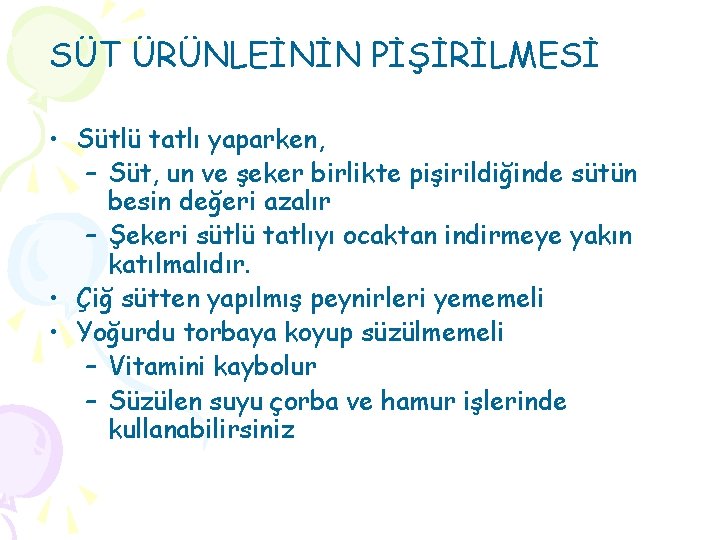 SÜT ÜRÜNLEİNİN PİŞİRİLMESİ

• Sütlü tatlı yaparken,
- Süt, un ve şeker birlikte pişirildiğinde sütün besin değeri azalır
- Şekeri sütlü tatlıyı ocaktan indirmeye yakın katılmalıdır.
• Çiğ sütten yapılmış peynirleri yememeli
• Yoğurdu torbaya koyup süzülmemeli
- Vitamini kaybolur
- Süzülen suyu çorba ve hamur işlerinde kullanabilirsiniz